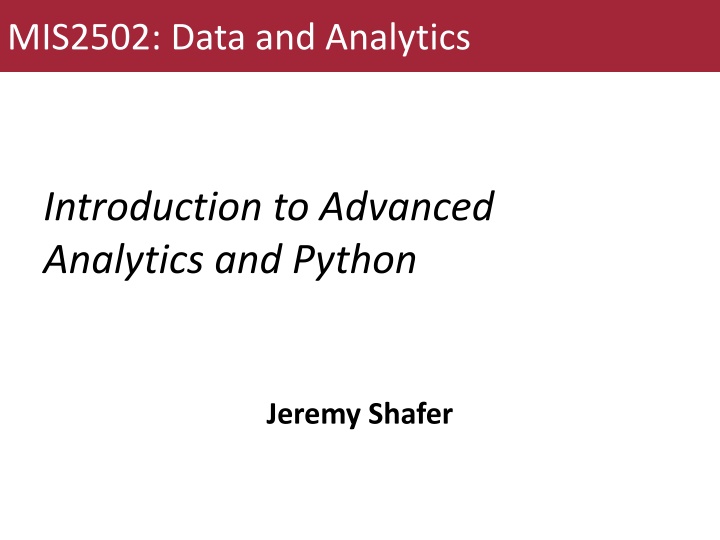 MIS2502: Data and Analytics

Introduction to Advanced Analytics and Python

Jeremy Shafer